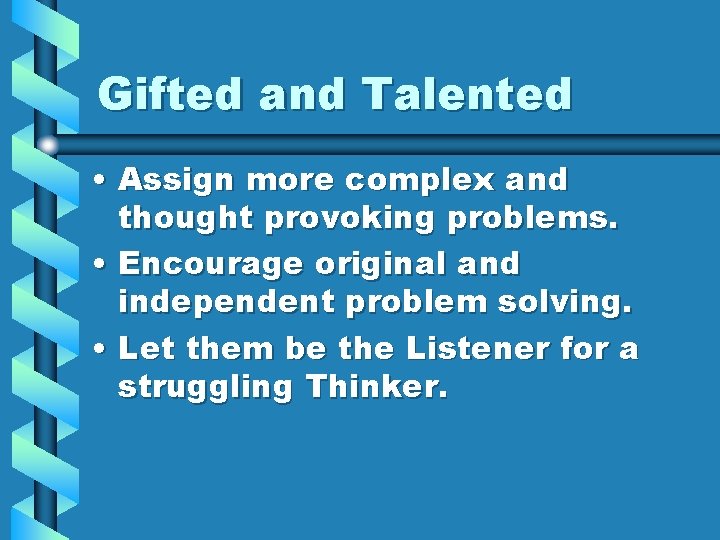 Gifted and Talented

• Assign more complex and thought provoking problems.

• Encourage original and independent problem solving.

• Let them be the Listener for a struggling Thinker.